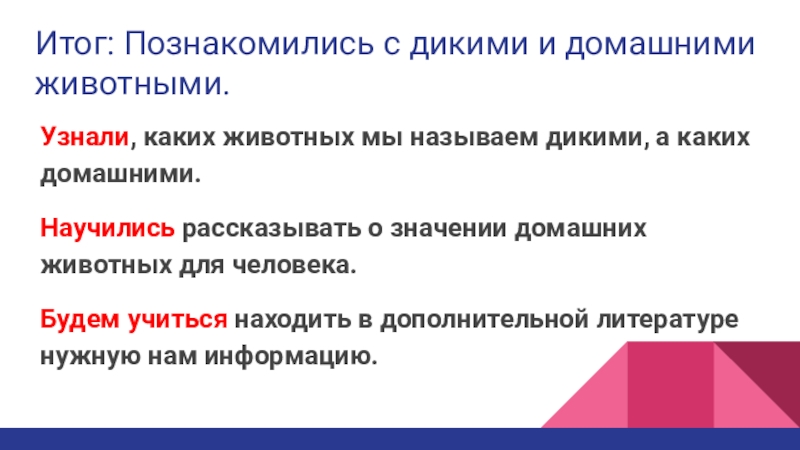 Итог: Познакомились с дикими и домашними животными.

Узнали, каких животных мы называем дикими, а каких домашними.

Научились рассказывать о значении домашних животных для человека.

Будем учиться находить в дополнительной литературе нужную нам информацию.